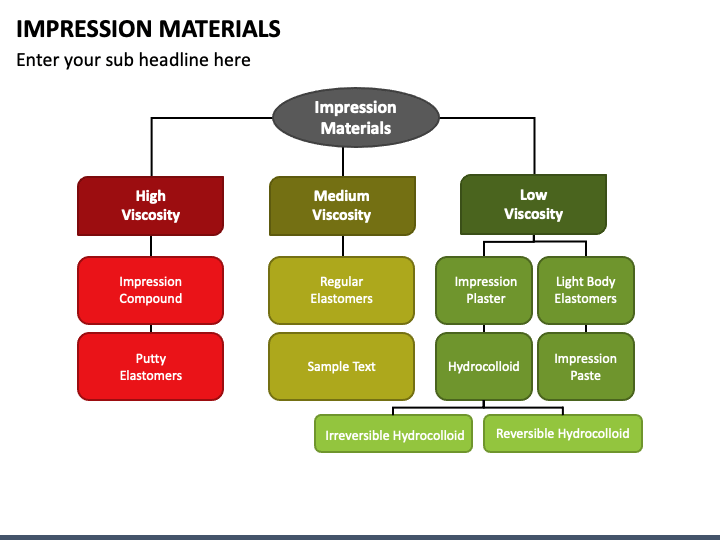 IMPRESSION MATERIALS

Enter your sub headline here

Impression Materials

High Viscosity

Impression Compound

Putty Elastomers

Medium Viscosity

Regular Elastomers

Sample Text

Low Viscosity

Impression Plaster

Hydrocolloid

Light Body Elastomers

Impression Paste

Irreversible Hydrocolloid

Reversible Hydrocolloid